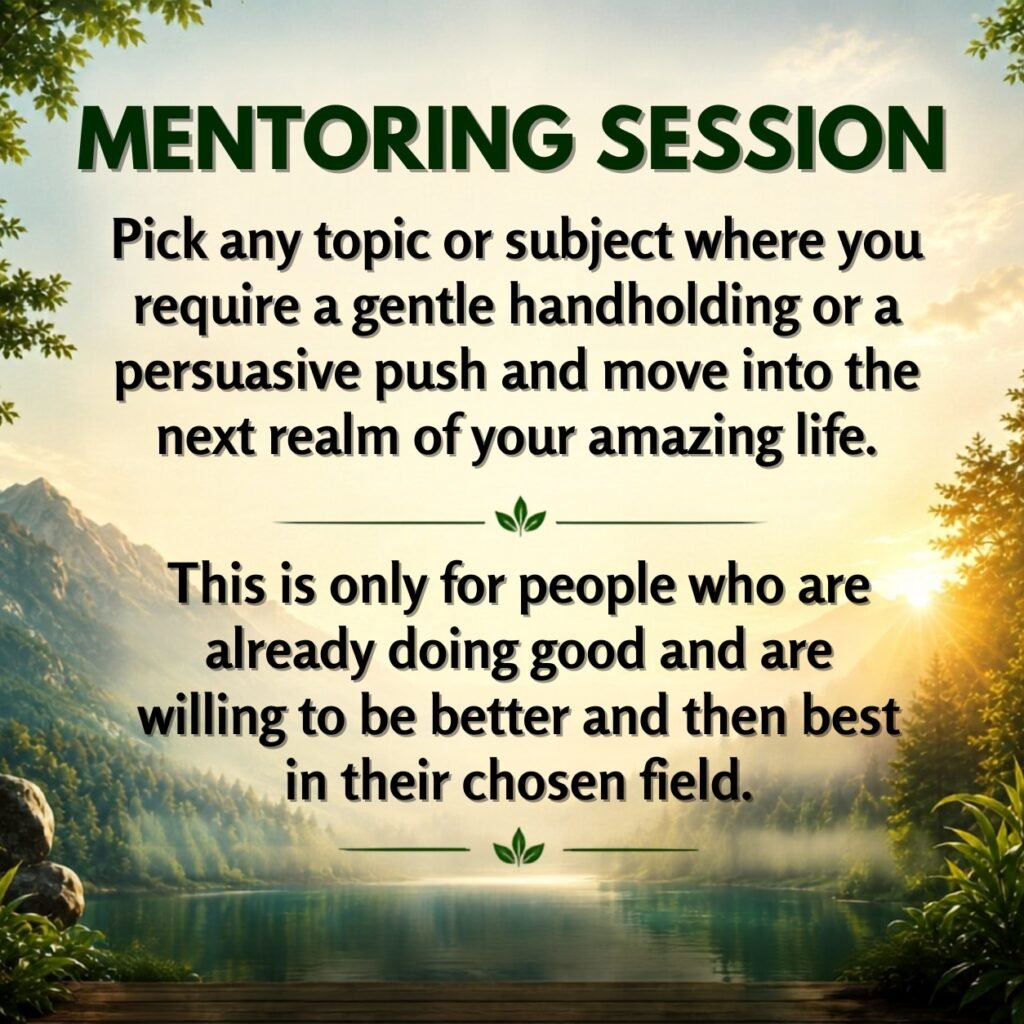 MENTORING SESSION

Pick any topic or subject where you require a gentle handholding or a persuasive push and move into the next realm of your amazing life.

This is only for people who are already doing good and are willing to be better and then best in their chosen field.